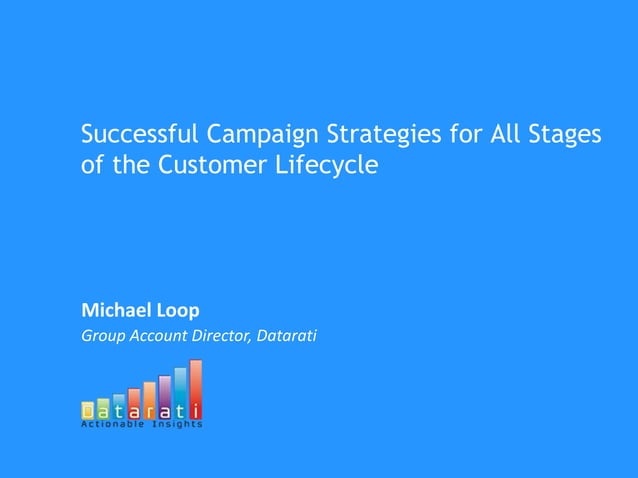 Successful Campaign Strategies for All Stages of the Customer Lifecycle

Michael Loop
Group Account Director, Datarati

Datarati
Actionable Insights